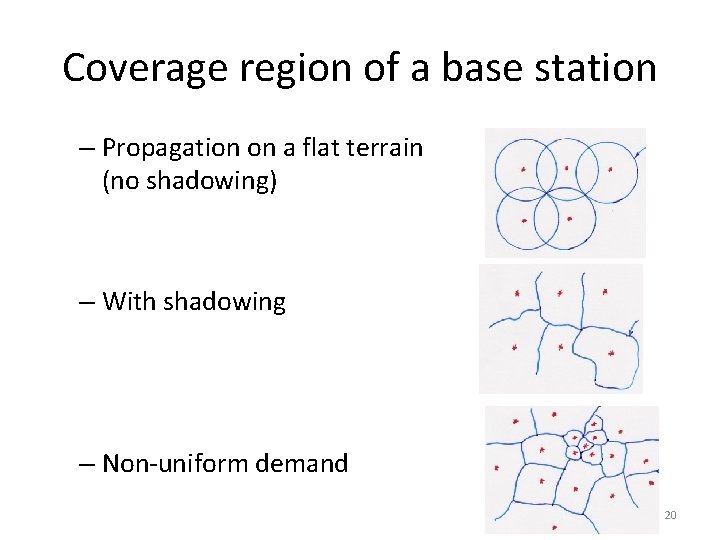 Coverage region of a base station

– Propagation on a flat terrain (no shadowing)

– With shadowing

– Non-uniform demand

20